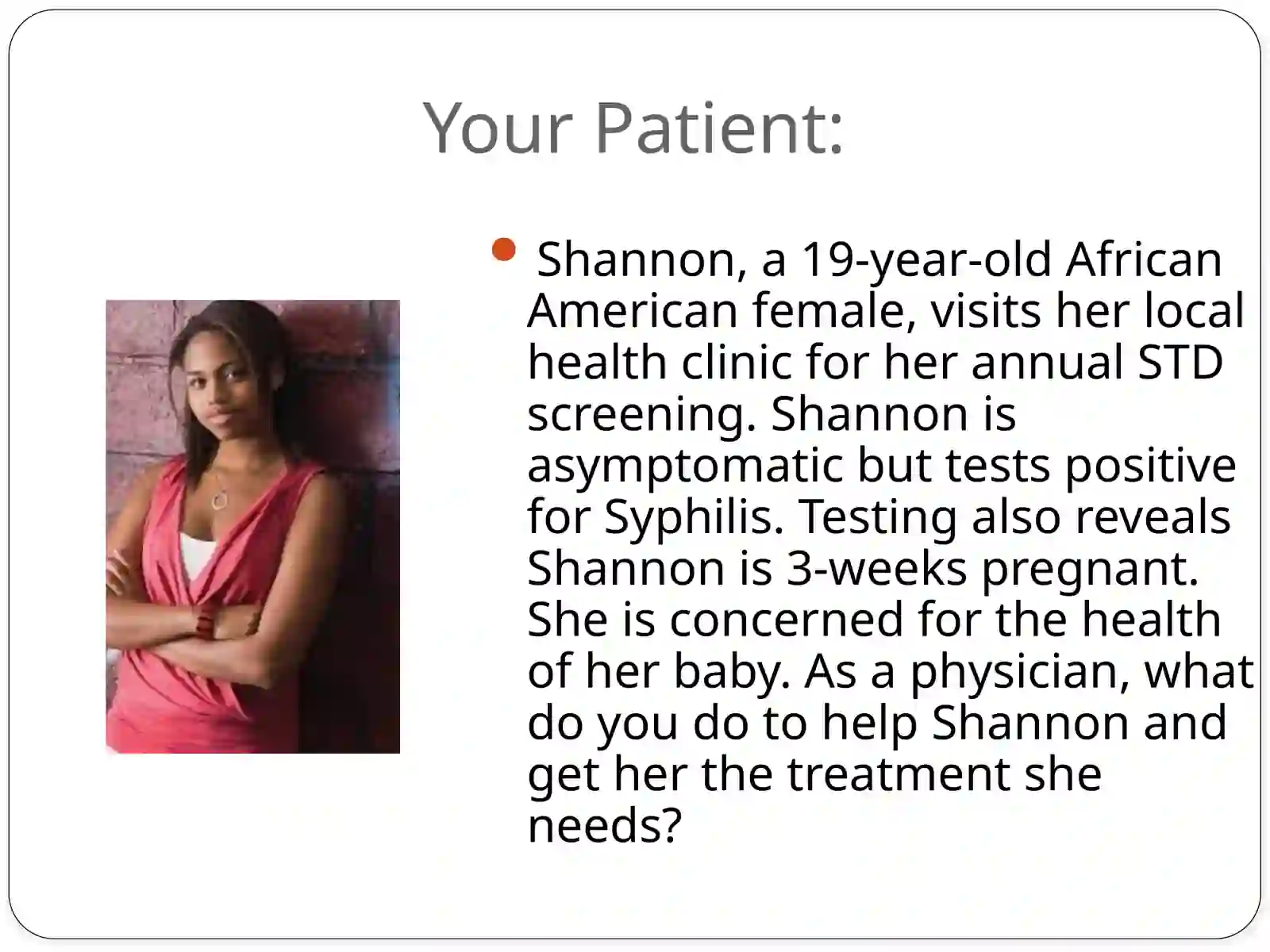 Your Patient:

Shannon, a 19-year-old African American female, visits her local health clinic for her annual STD screening. Shannon is asymptomatic but tests positive for Syphilis. Testing also reveals Shannon is 3-weeks pregnant. She is concerned for the health of her baby. As a physician, what do you do to help Shannon and get her the treatment she needs?